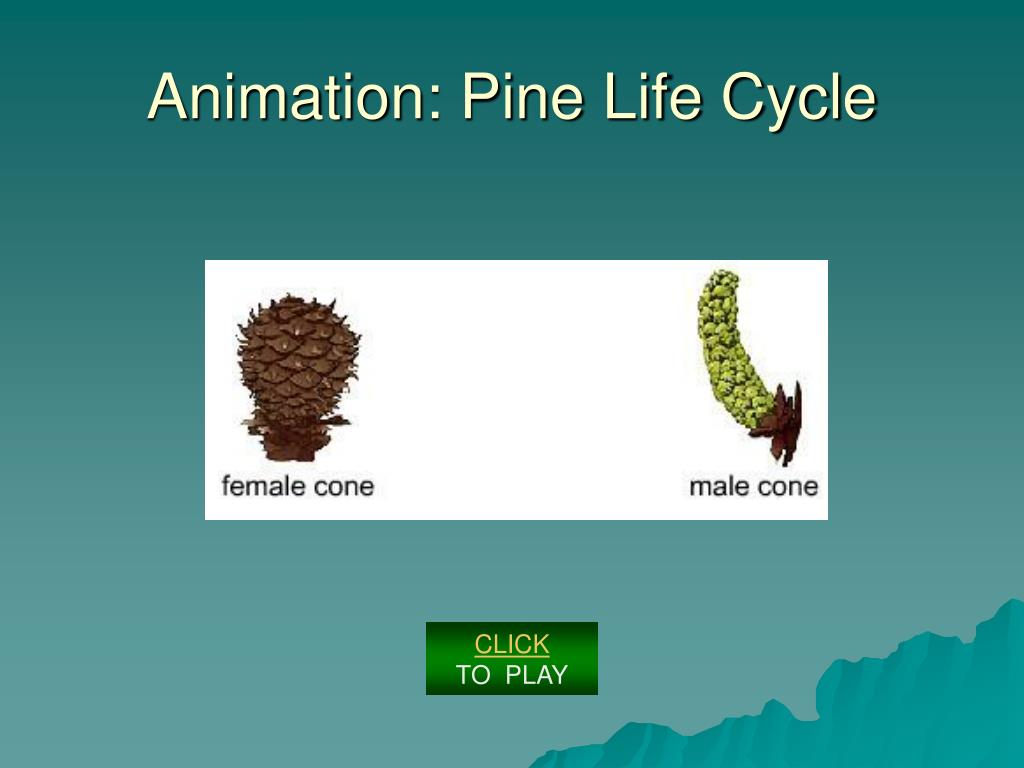 Animation: Pine Life Cycle

female cone

male cone

CLICK
TO PLAY